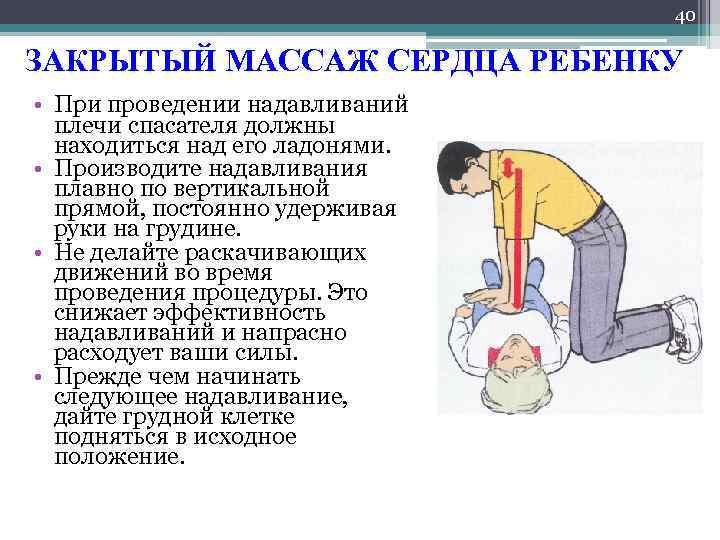 40

ЗАКРЫТЫЙ МАССАЖ СЕРДЦА РЕБЕНКУ

• При проведении надавливаний плечи спасателя должны находиться над его ладонями.
• Производите надавливания плавно по вертикальной прямой, постоянно удерживая руки на грудине.
• Не делайте раскачивающих движений во время проведения процедуры. Это снижает эффективность надавливаний и напрасно расходует ваши силы.
• Прежде чем начинать следующее надавливание, дайте грудной клетке подняться в исходное положение.